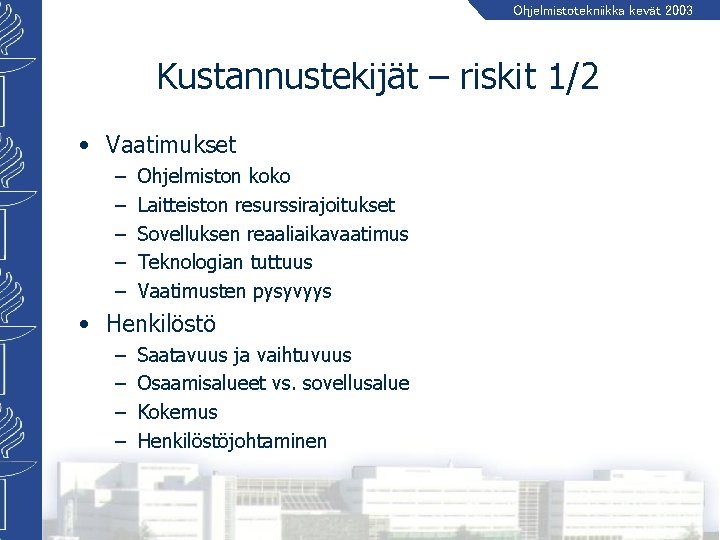 Ohjelmistotekniikka kevät 2003

Kustannustekijät – riskit 1/2

• Vaatimukset
– Ohjelmiston koko
– Laitteiston resurssirajoitukset
– Sovelluksen reaaliaikavaatimus
– Teknologian tuttuus
– Vaatimusten pysyvyys
• Henkilöstö
– Saatavuus ja vaihtuvuus
– Osaamisalueet vs. sovellusalue
– Kokemus
– Henkilöstöjohtaminen